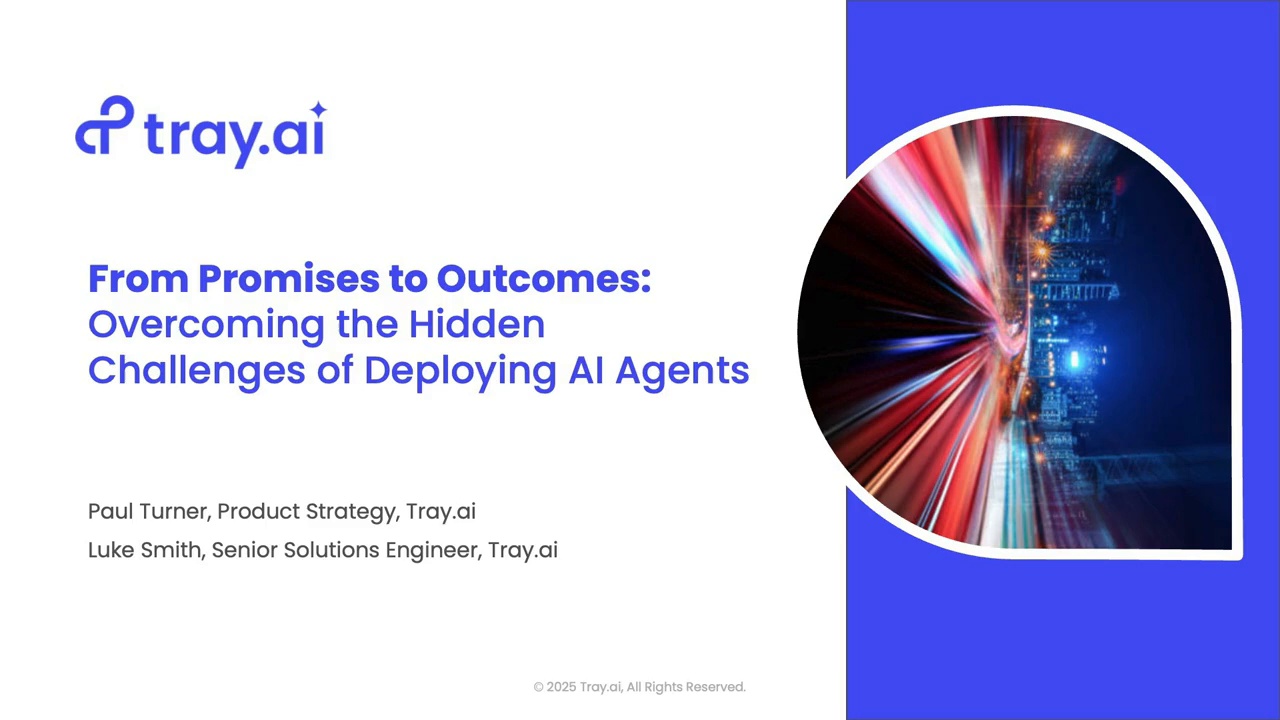 tray.ai

From Promises to Outcomes:
Overcoming the Hidden Challenges of Deploying AI Agents

Paul Turner, Product Strategy, Tray.ai
Luke Smith, Senior Solutions Engineer, Tray.ai

© 2025 Tray.ai, All Rights Reserved.